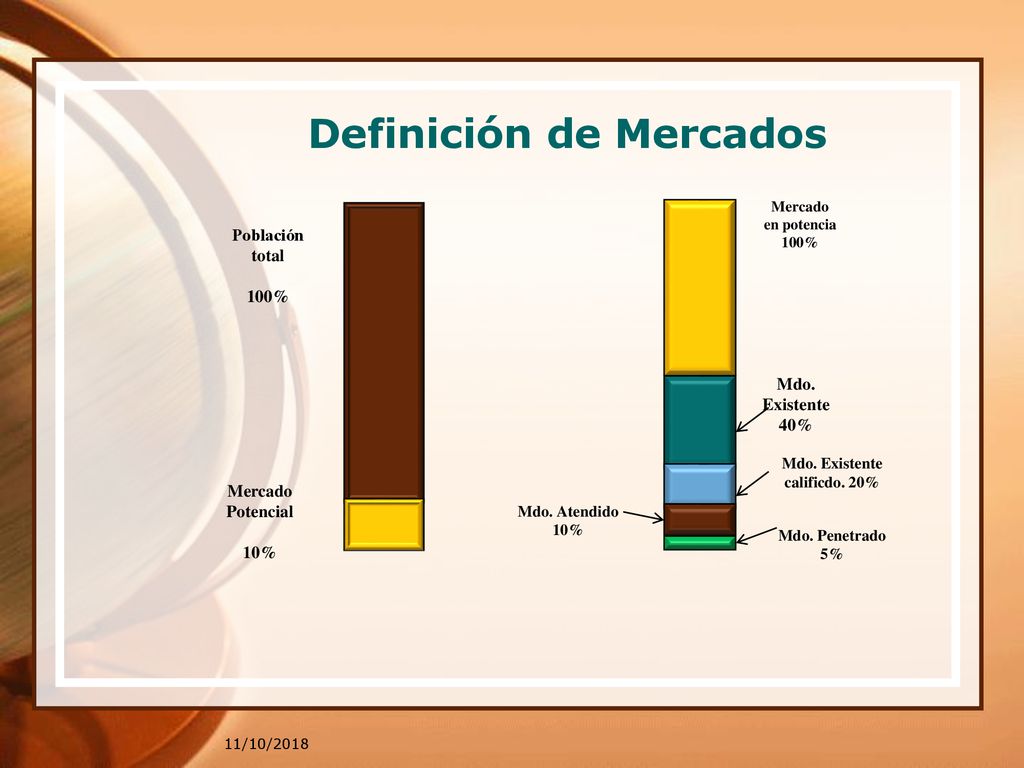 Definición de Mercados

Población total

100%

Mercado Potencial

10%

Mercado en potencia 100%

Mdo. Existente 40%

Mdo. Existente calificdo. 20%

Mdo. Atendido 10%

Mdo. Penetrado 5%

11/10/2018